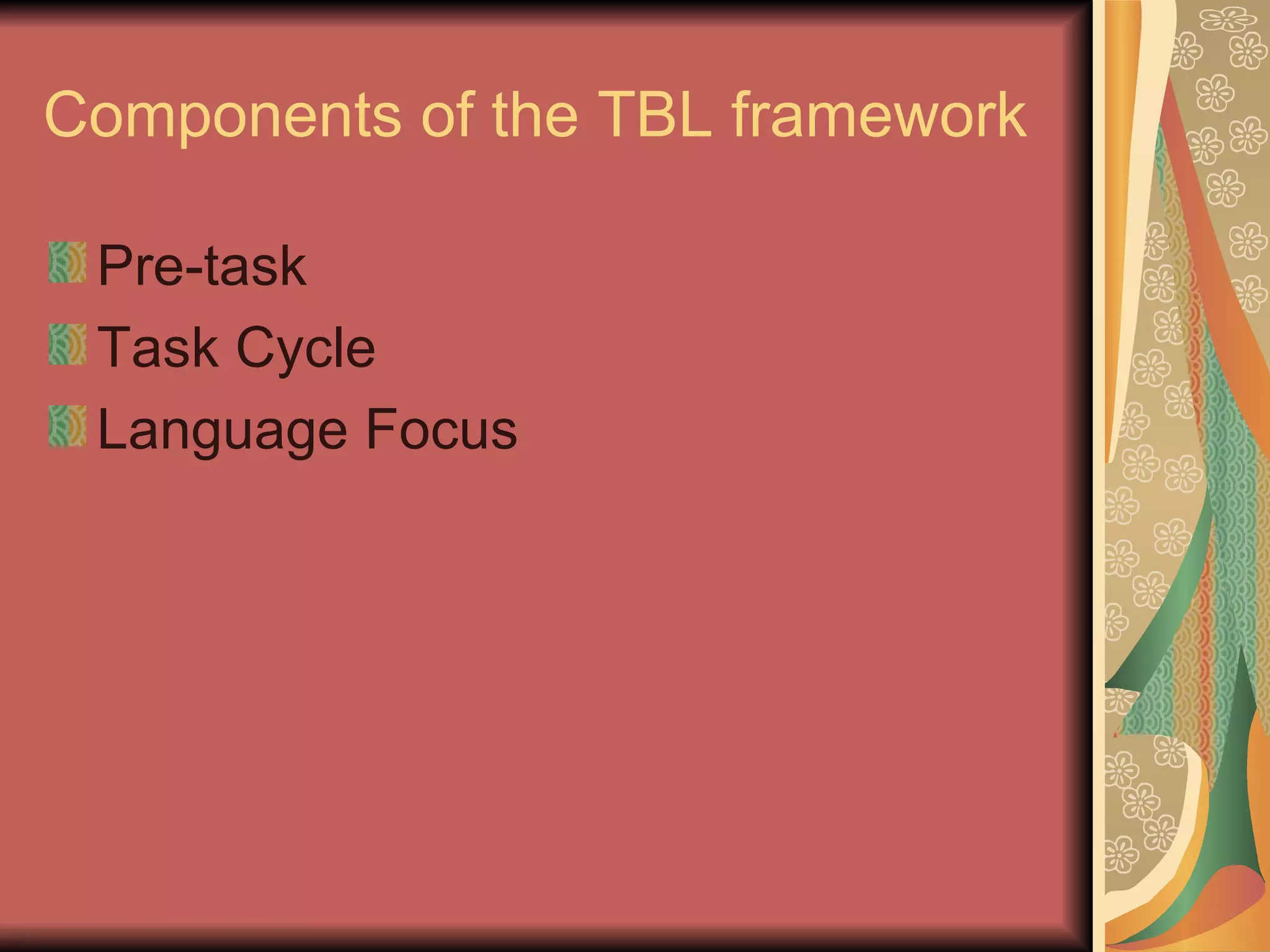 Components of the TBL framework

Pre-task
Task Cycle
Language Focus